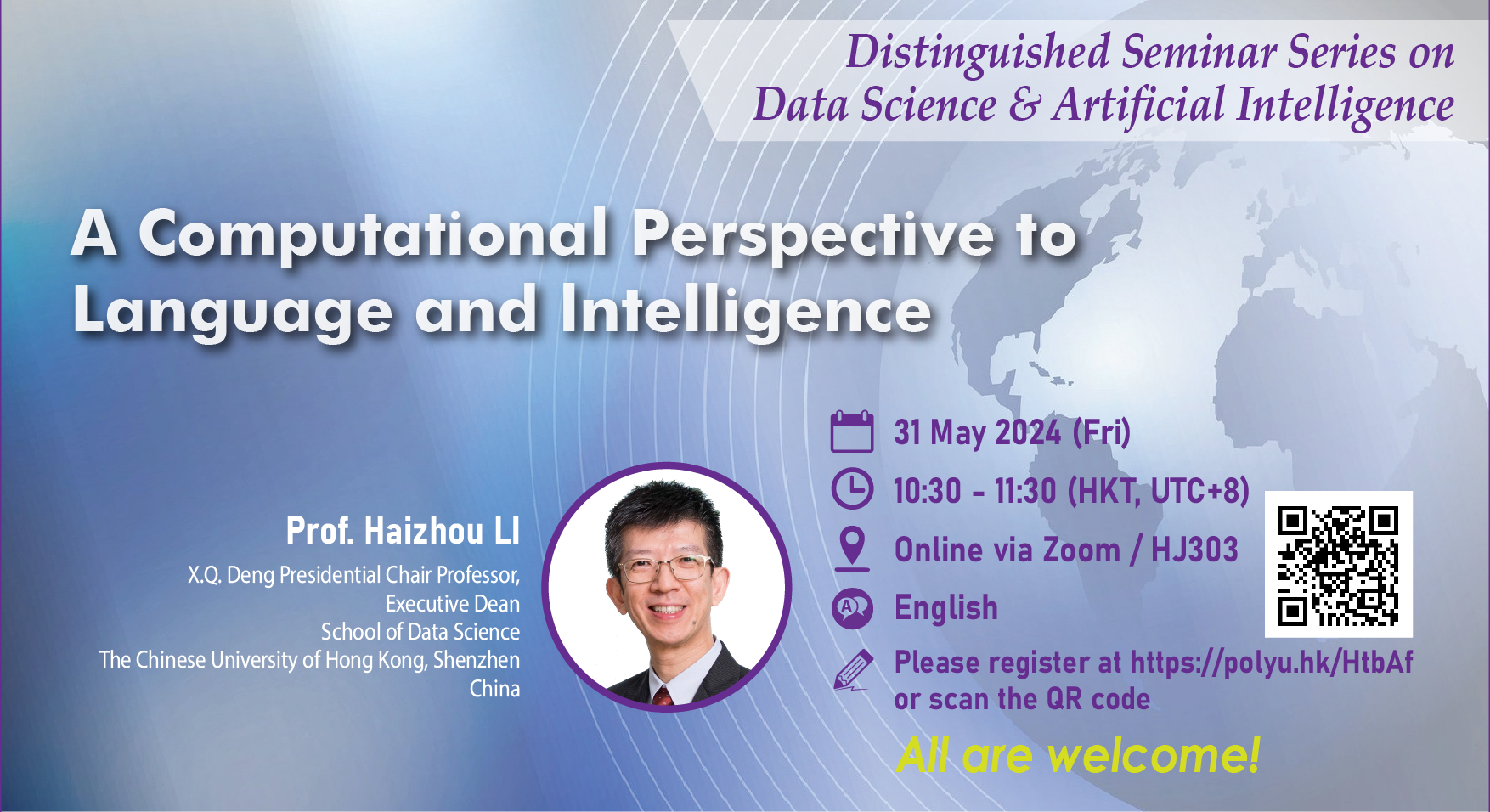 Distinguished Seminar Series on
Data Science & Artificial Intelligence

A Computational Perspective to Language and Intelligence

Prof. Haizhou LI
X.Q. Deng Presidential Chair Professor,
Executive Dean
School of Data Science
The Chinese University of Hong Kong, Shenzhen
China

31 May 2024 (Fri)
10:30 - 11:30 (HKT, UTC+8)
Online via Zoom / HJ303
English
Please register at https://polyu.hk/HtbAf or scan the QR code

All are welcome!